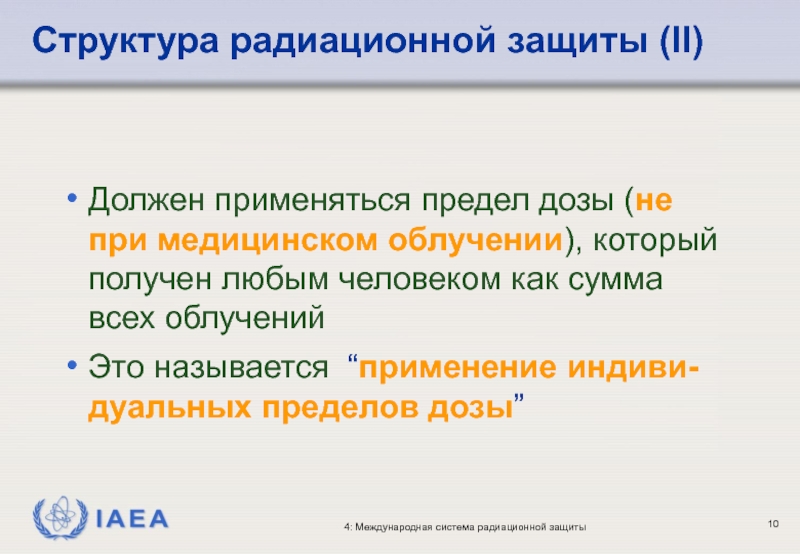 Структура радиационной защиты (II)

• Должен применяться предел дозы (не при медицинском облучении), который получен любым человеком как сумма всех облучений

• Это называется “применение индивидуальных пределов дозы”

IAEA

4: Международная система радиационной защиты

10